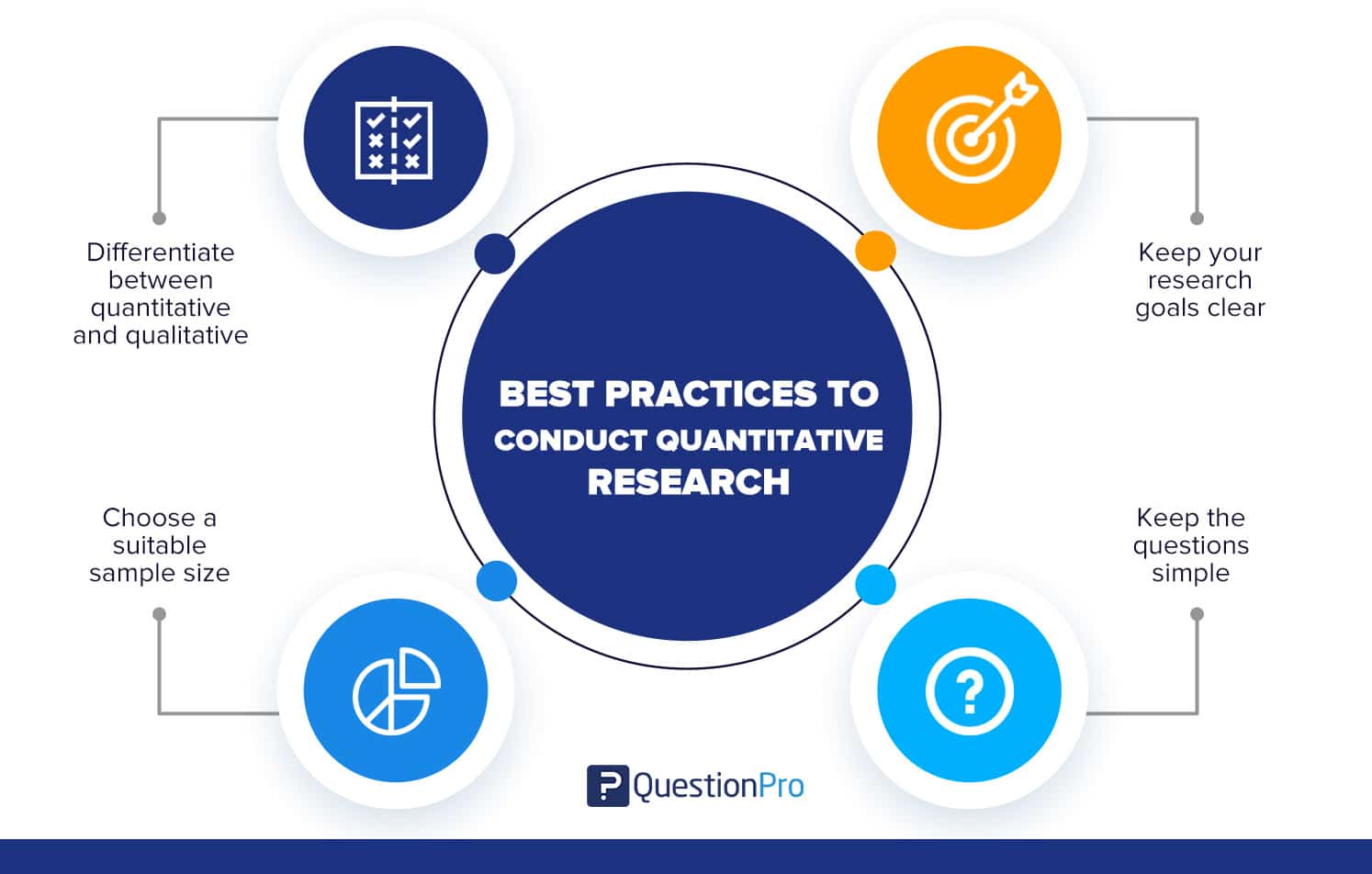 Differentiate between quantitative and qualitative

Keep your research goals clear

BEST PRACTICES TO CONDUCT QUANTITATIVE RESEARCH

Choose a suitable sample size

Keep the questions simple

QuestionPro